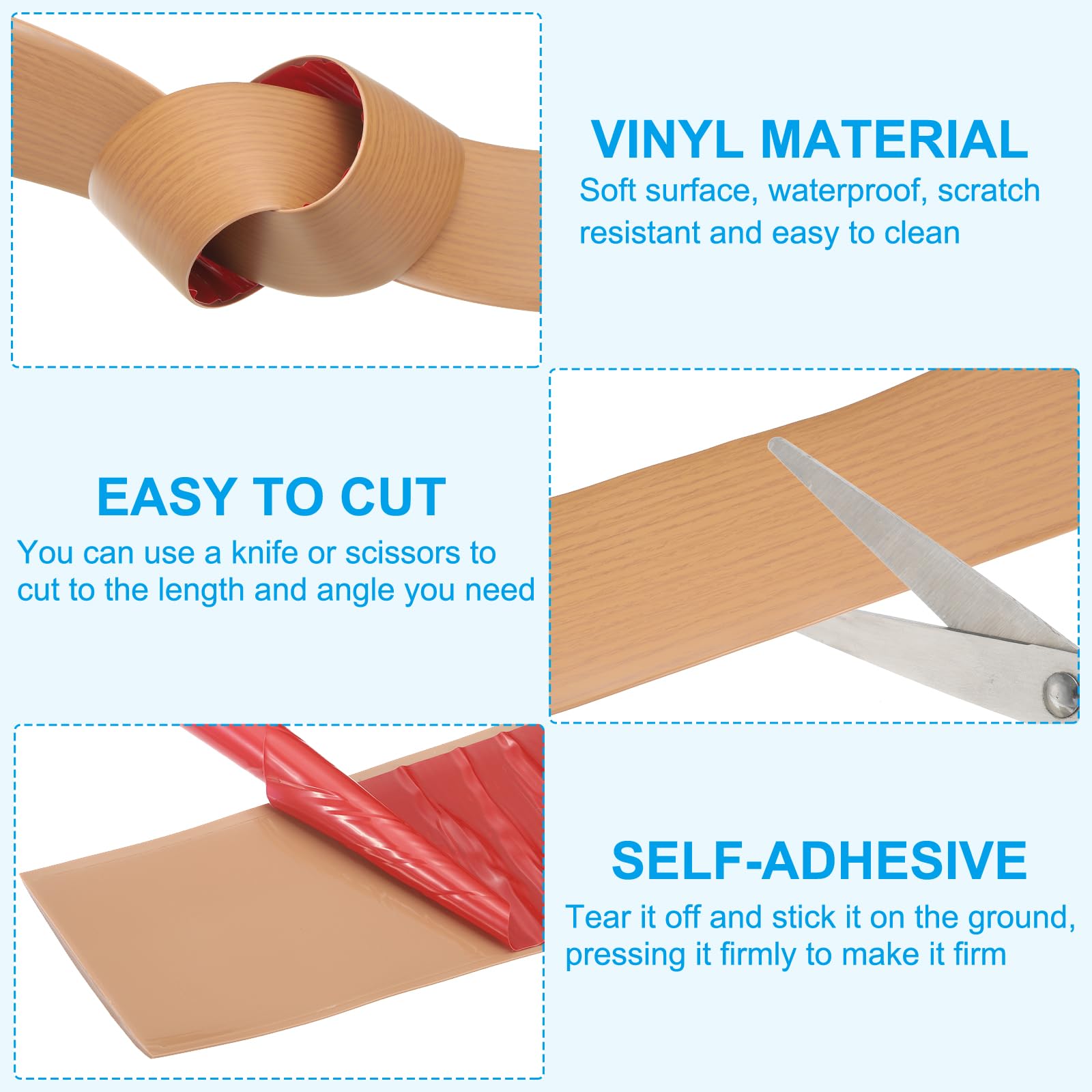 VINYL MATERIAL
Soft surface, waterproof, scratch resistant and easy to clean

EASY TO CUT
You can use a knife or scissors to cut to the length and angle you need

SELF-ADHESIVE
Tear it off and stick it on the ground, pressing it firmly to make it firm